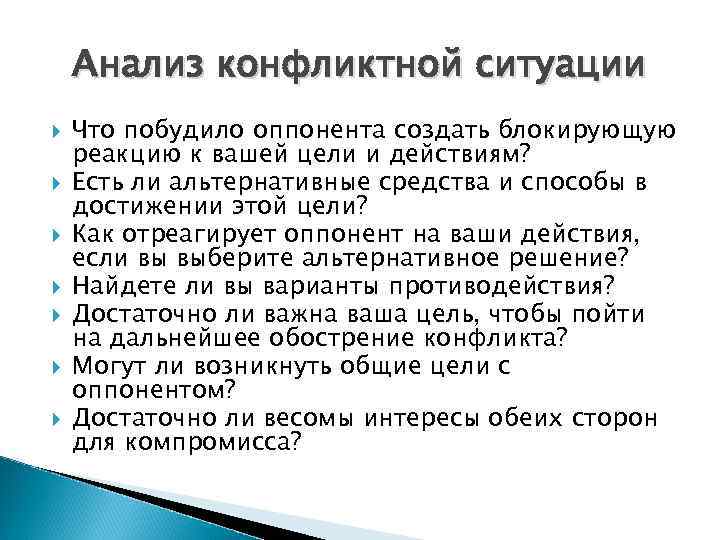 Анализ конфликтной ситуации

Что побудило оппонента создать блокирующую реакцию к вашей цели и действиям?

Есть ли альтернативные средства и способы в достижении этой цели?

Как отреагирует оппонент на ваши действия, если вы выберите альтернативное решение?

Найдете ли вы варианты противодействия?

Достаточно ли важна ваша цель, чтобы пойти на дальнейшее обострение конфликта?

Могут ли возникнуть общие цели с оппонентом?

Достаточно ли весомы интересы обеих сторон для компромисса?